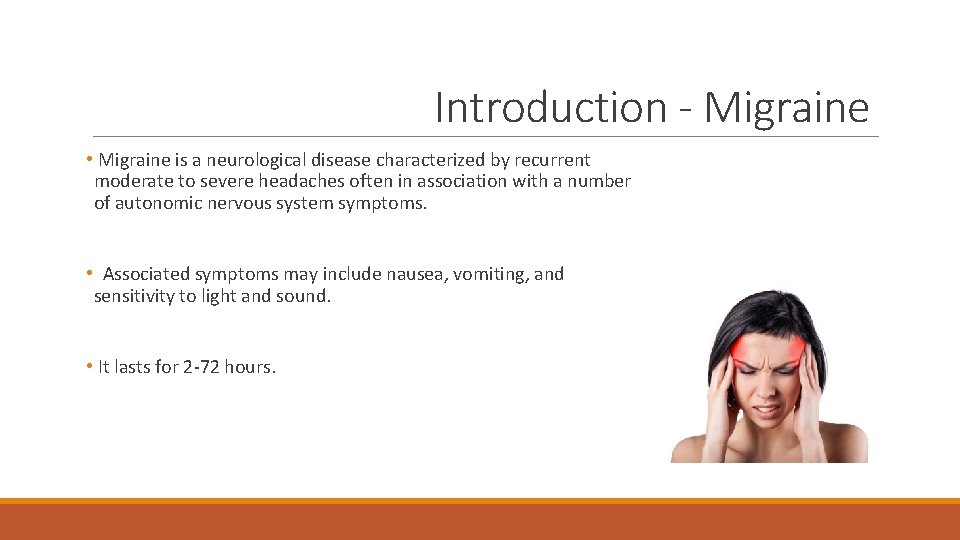 Introduction - Migraine

• Migraine is a neurological disease characterized by recurrent moderate to severe headaches often in association with a number of autonomic nervous system symptoms.

• Associated symptoms may include nausea, vomiting, and sensitivity to light and sound.

• It lasts for 2-72 hours.